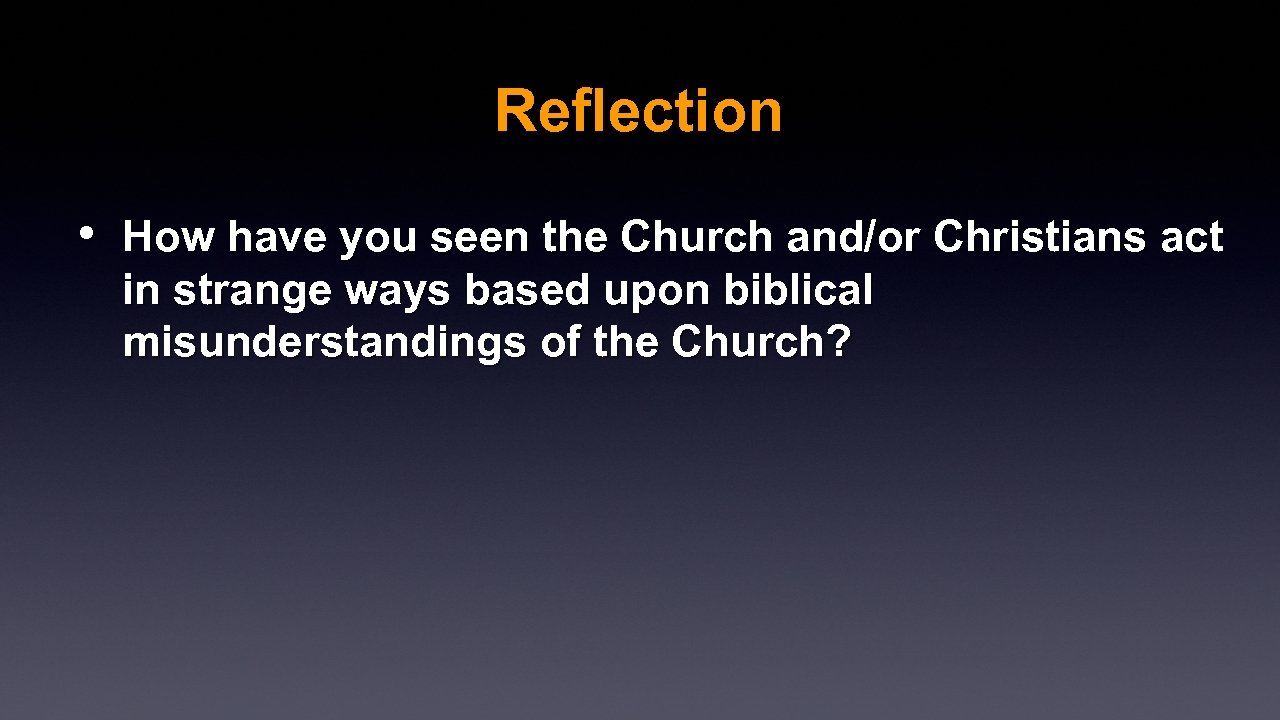 Reflection

• How have you seen the Church and/or Christians act in strange ways based upon biblical misunderstandings of the Church?